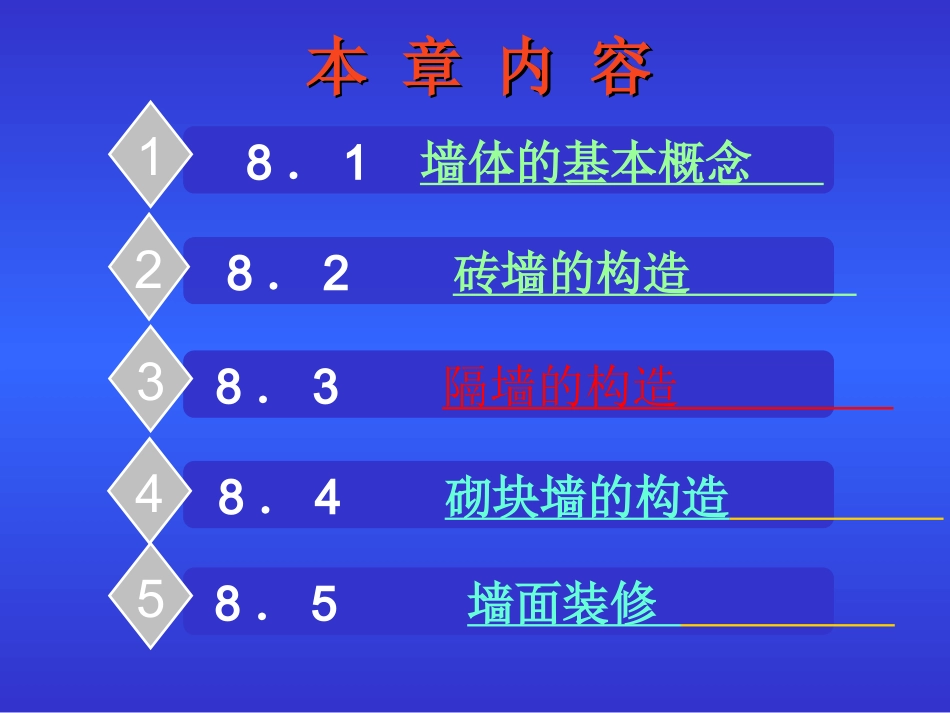 本 章 内 容

1 8．1 墙体的基本概念

2 8．2 砖墙的构造

3 8．3 隔墙的构造

4 8．4 砌块墙的构造

5 8．5 墙面装修